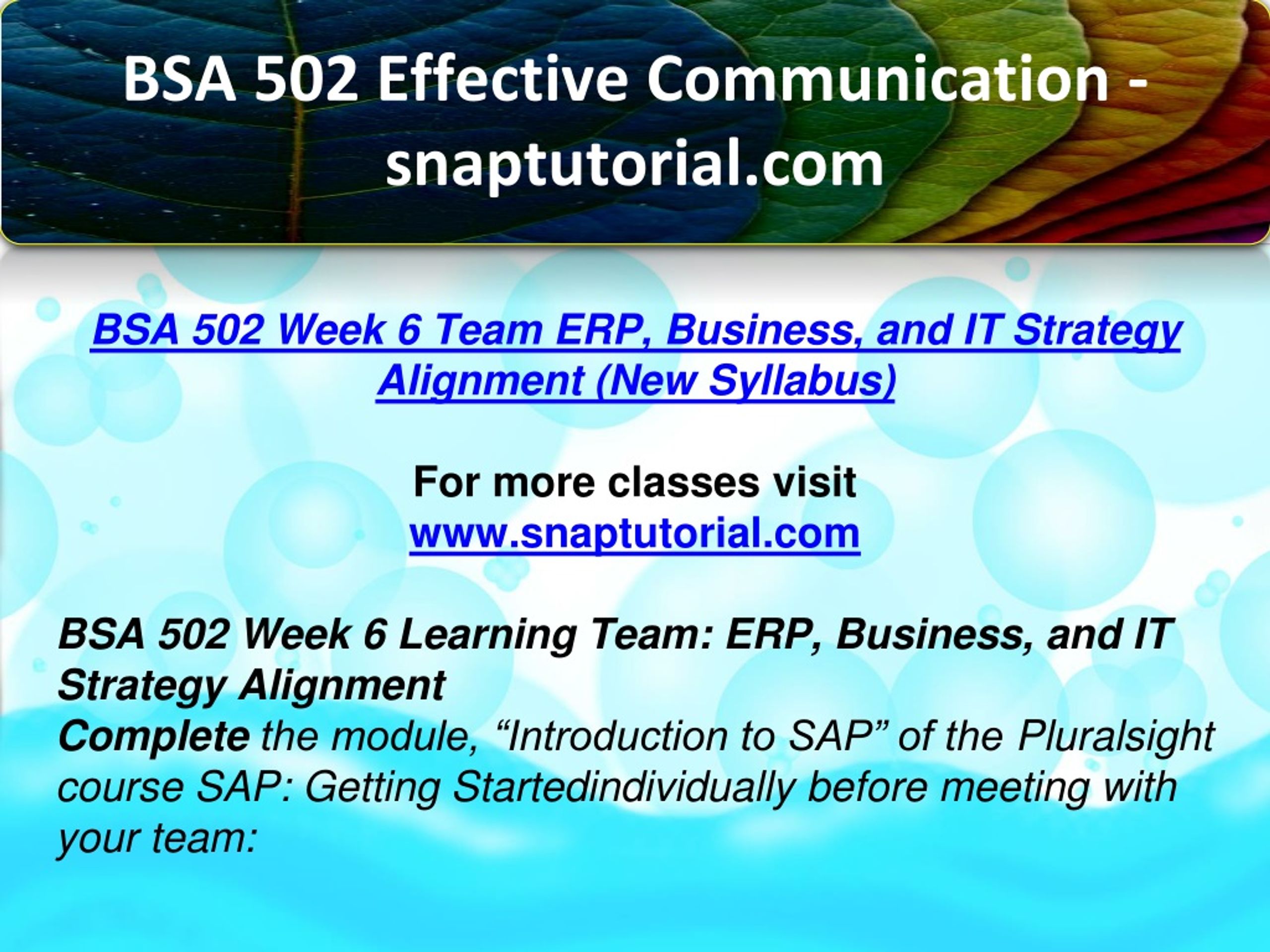 BSA 502 Effective Communication - snaptutorial.com

BSA 502 Week 6 Team ERP, Business, and IT Strategy Alignment (New Syllabus)

For more classes visit
www.snaptutorial.com

BSA 502 Week 6 Learning Team: ERP, Business, and IT Strategy Alignment
Complete the module, “Introduction to SAP” of the Pluralsight course SAP: Getting Startedindividually before meeting with your team: